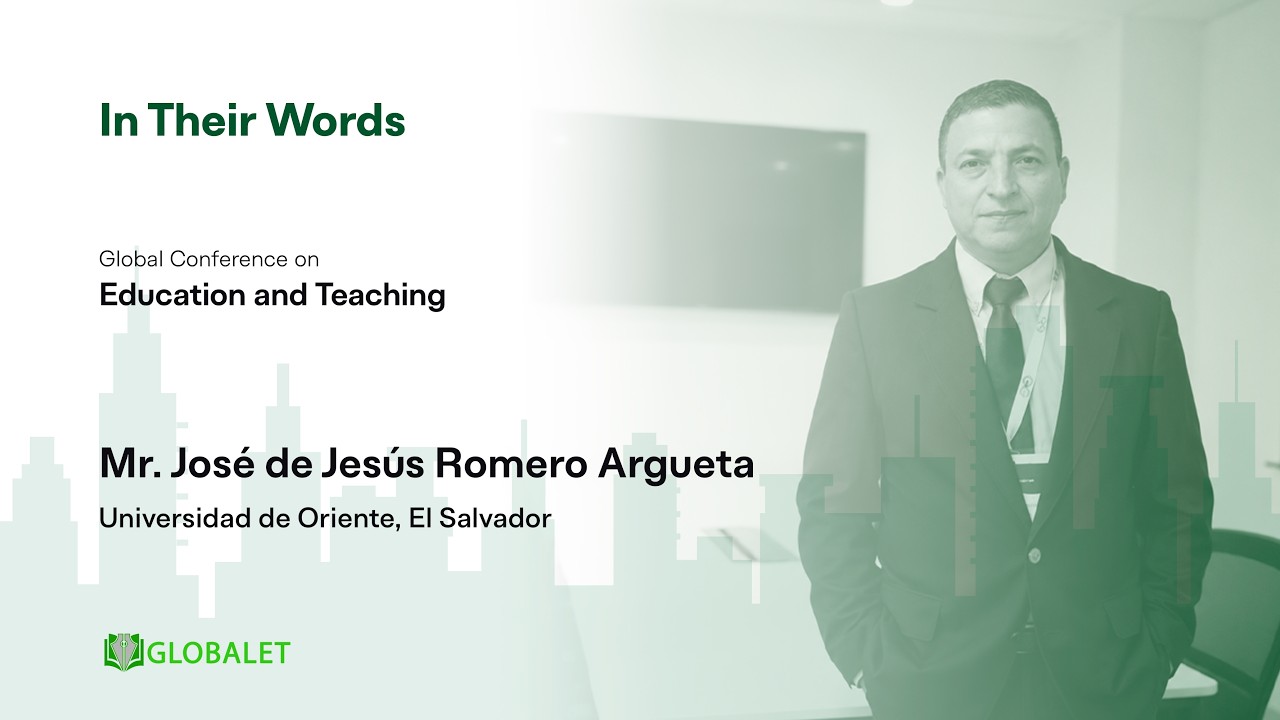 In Their Words

Global Conference on
Education and Teaching

Mr. José de Jesús Romero Argueta
Universidad de Oriente, El Salvador

GLOBALET